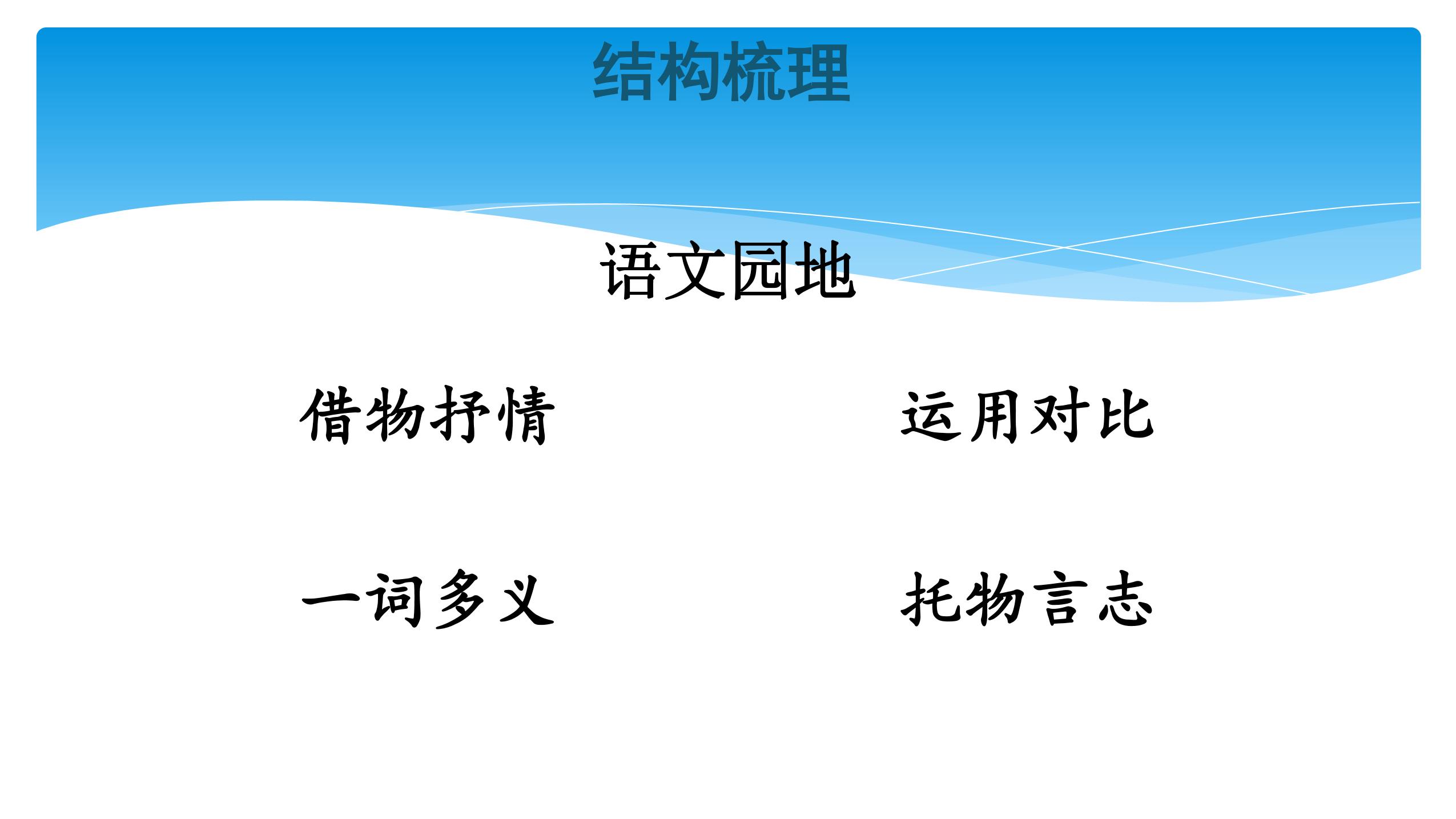 结构梳理

语文园地

借物抒情

运用对比

一词多义

托物言志